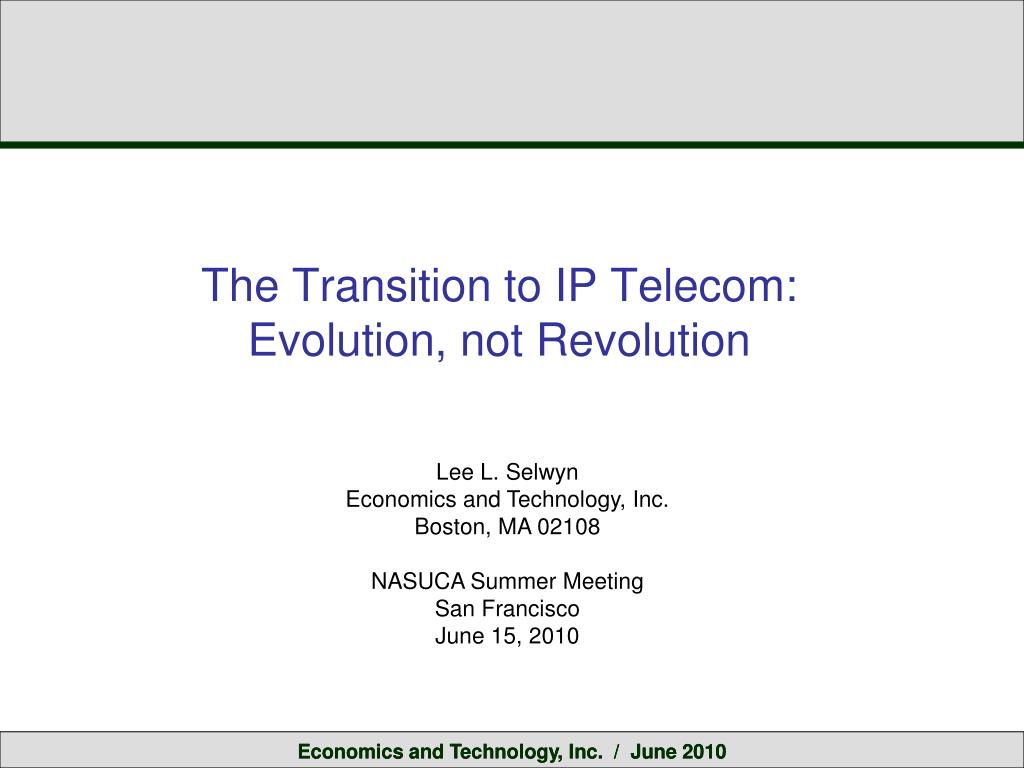 The Transition to IP Telecom:
Evolution, not Revolution

Lee L. Selwyn
Economics and Technology, Inc.
Boston, MA 02108

NASUCA Summer Meeting
San Francisco
June 15, 2010

Economics and Technology, Inc. / June 2010